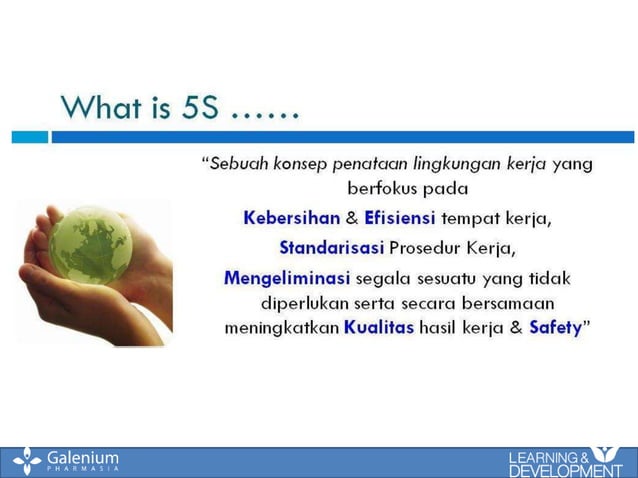 What is 5S ……

"Sebuah konsep penataan lingkungan kerja yang berfokus pada

Kebersihan & Efisiensi tempat kerja,

Standarisasi Prosedur Kerja,

Mengeliminasi segala sesuatu yang tidak diperlukan serta secara bersamaan meningkatkan Kualitas hasil kerja & Safety"

Galenium PHARMASIA

LEARNING & DEVELOPMENT